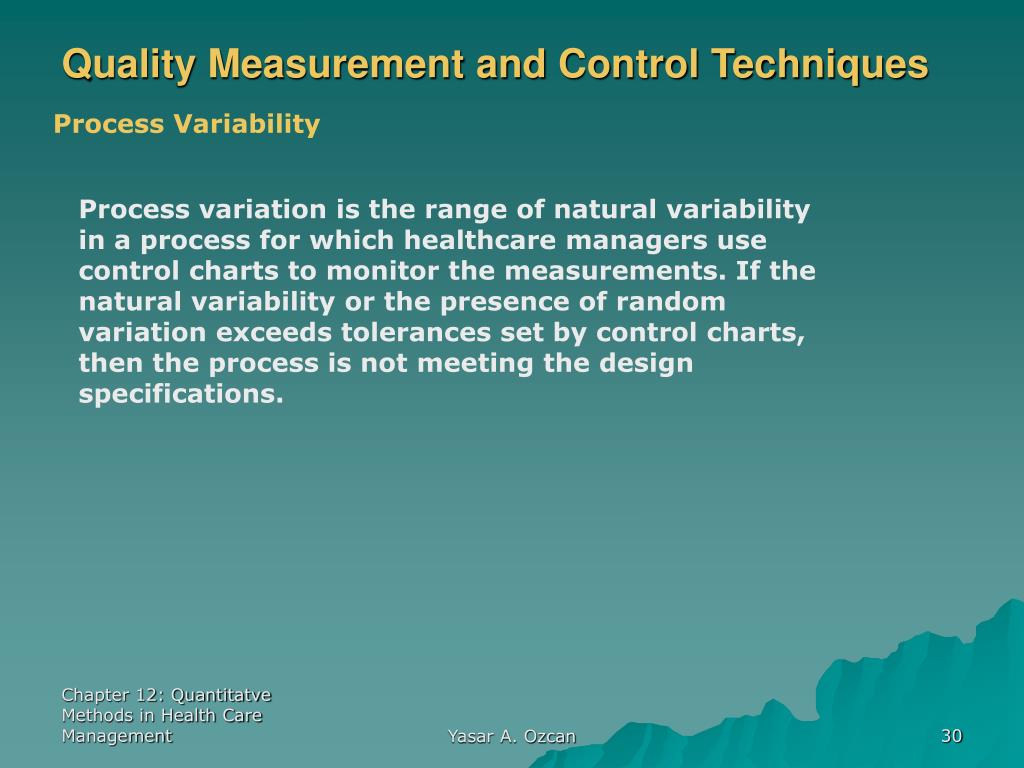 Quality Measurement and Control Techniques

Process Variability

Process variation is the range of natural variability in a process for which healthcare managers use control charts to monitor the measurements. If the natural variability or the presence of random variation exceeds tolerances set by control charts, then the process is not meeting the design specifications.

Chapter 12: Quantitatve Methods in Health Care Management

Yasar A. Ozcan

30